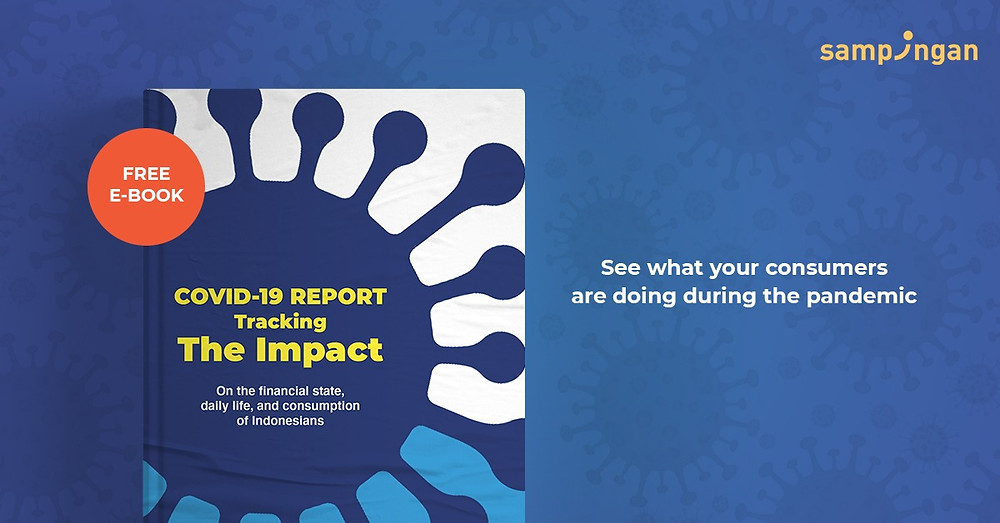 sampingan

FREE E-BOOK

COVID-19 REPORT
Tracking
The Impact

On the financial state, daily life, and consumption of Indonesians

See what your consumers are doing during the pandemic